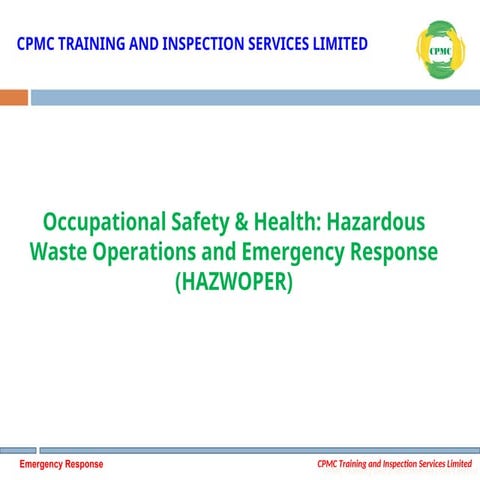 CPMC TRAINING AND INSPECTION SERVICES LIMITED

CPMC

Occupational Safety & Health: Hazardous Waste Operations and Emergency Response (HAZWOPER)

Emergency Response

CPMC Training and Inspection Services Limited